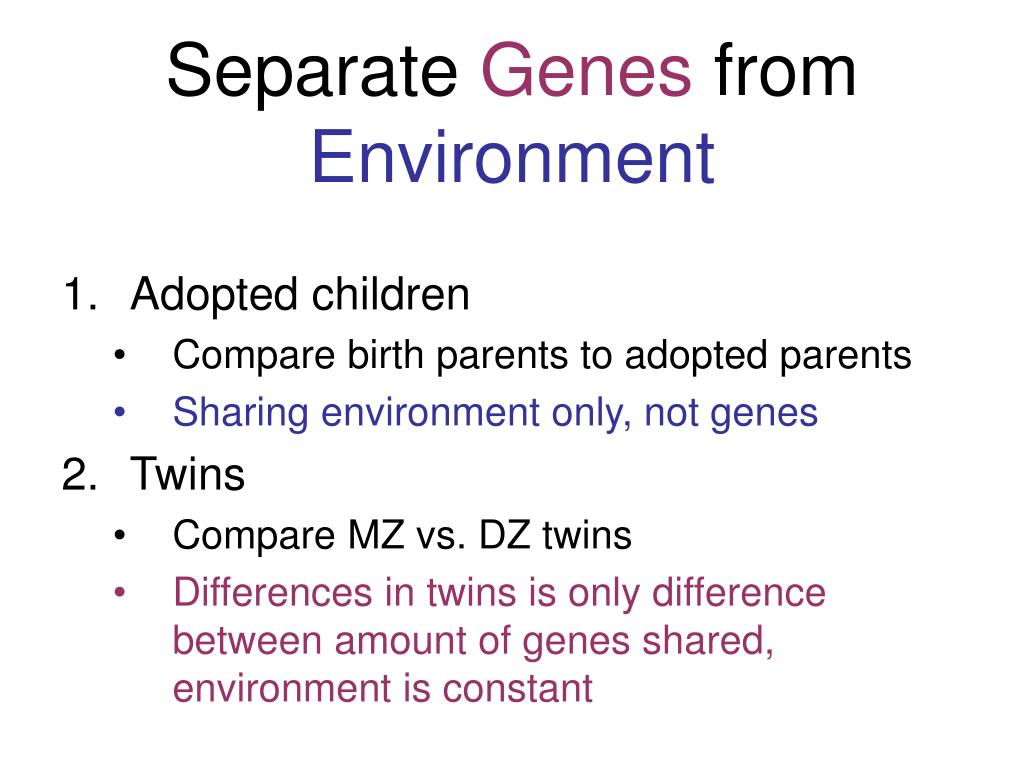 Separate Genes from Environment

1. Adopted children
• Compare birth parents to adopted parents
• Sharing environment only, not genes
2. Twins
• Compare MZ vs. DZ twins
• Differences in twins is only difference between amount of genes shared, environment is constant